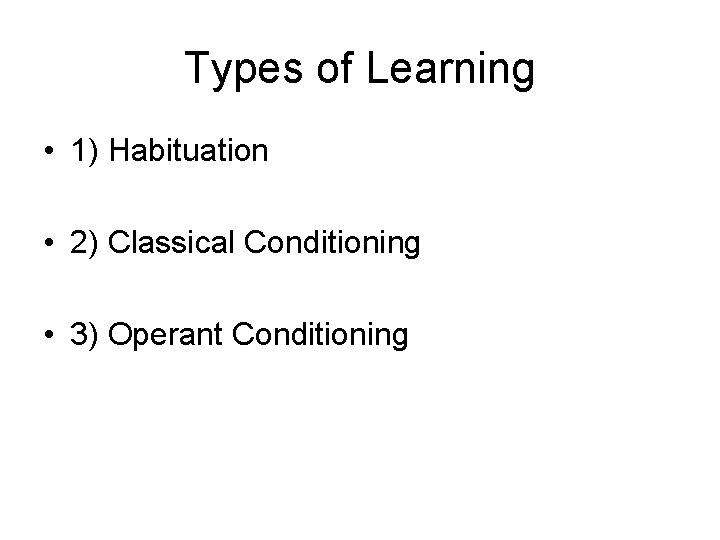 Types of Learning

• 1) Habituation

• 2) Classical Conditioning

• 3) Operant Conditioning